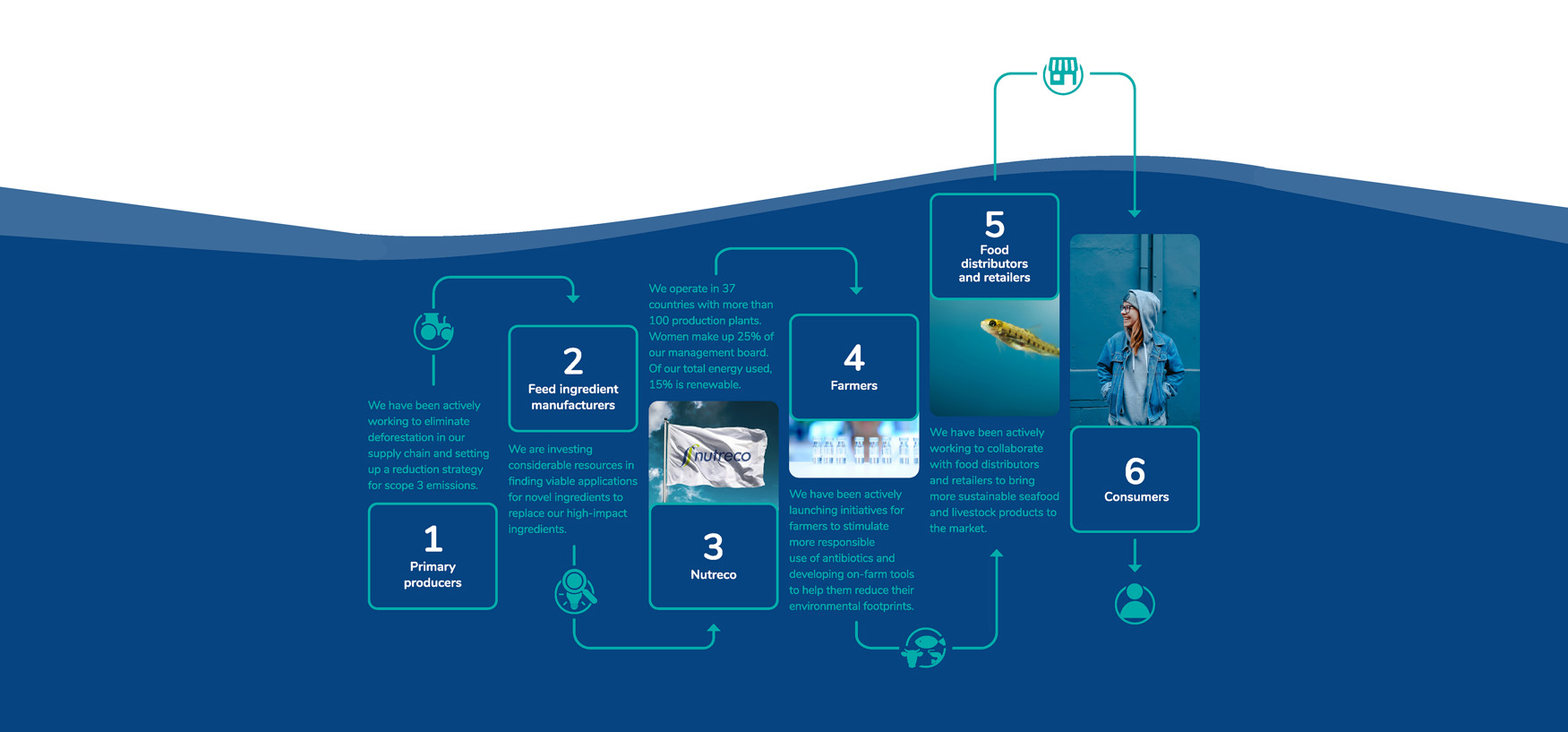 We have been actively working to eliminate deforestation in our supply chain and setting up a reduction strategy for scope 3 emissions.

1
Primary producers

2
Feed ingredient manufacturers

We are investing considerable resources in finding viable applications for novel ingredients to replace our high-impact ingredients.

We operate in 37 countries with more than 100 production plants. Women make up 25% of our management board. Of our total energy used, 15% is renewable.

nutreco

3
Nutreco

4
Farmers

We have been actively launching initiatives for farmers to stimulate more responsible use of antibiotics and developing on-farm tools to help them reduce their environmental footprints.

5
Food distributors and retailers

We have been actively working to collaborate with food distributors and retailers to bring more sustainable seafood and livestock products to the market.

6
Consumers